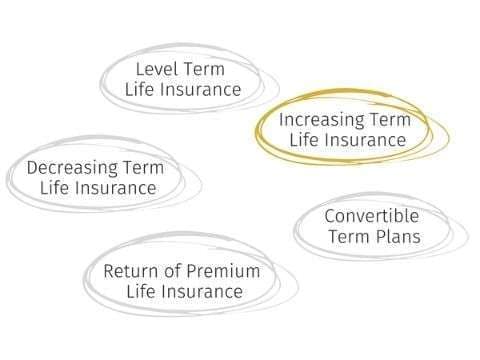 Level Term Life Insurance

Increasing Term Life Insurance

Decreasing Term Life Insurance

Convertible Term Plans

Return of Premium Life Insurance